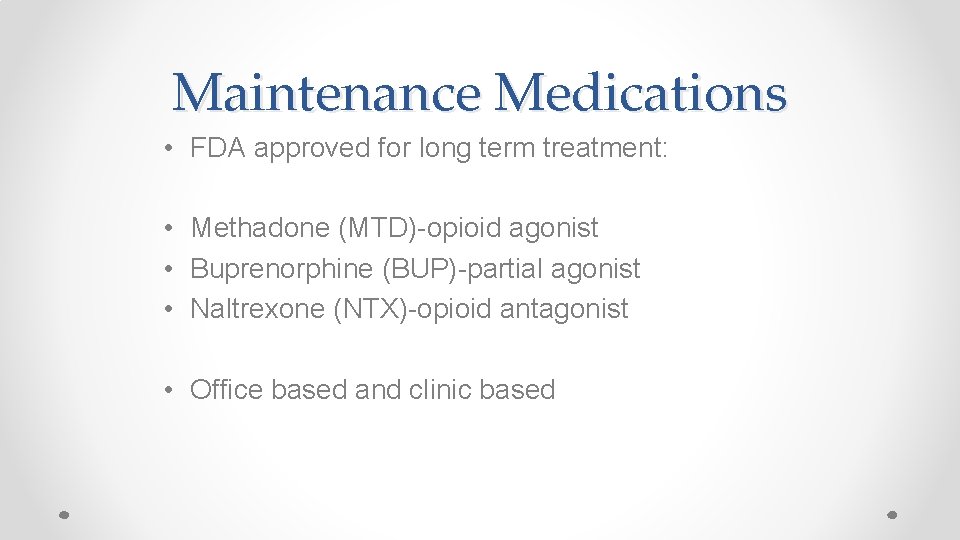 Maintenance Medications

• FDA approved for long term treatment:

• Methadone (MTD)-opioid agonist
• Buprenorphine (BUP)-partial agonist
• Naltrexone (NTX)-opioid antagonist

• Office based and clinic based